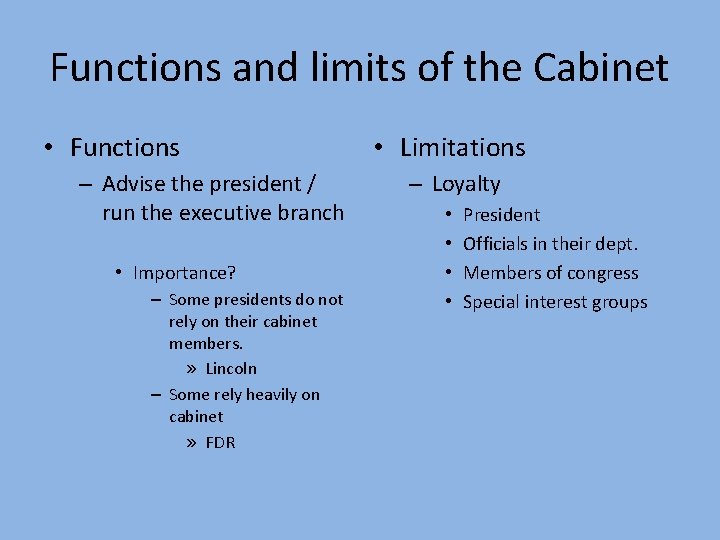 Functions and limits of the Cabinet

• Functions
– Advise the president / run the executive branch

• Importance?
– Some presidents do not rely on their cabinet members.
» Lincoln
– Some rely heavily on cabinet
» FDR

• Limitations
– Loyalty
• President
• Officials in their dept.
• Members of congress
• Special interest groups